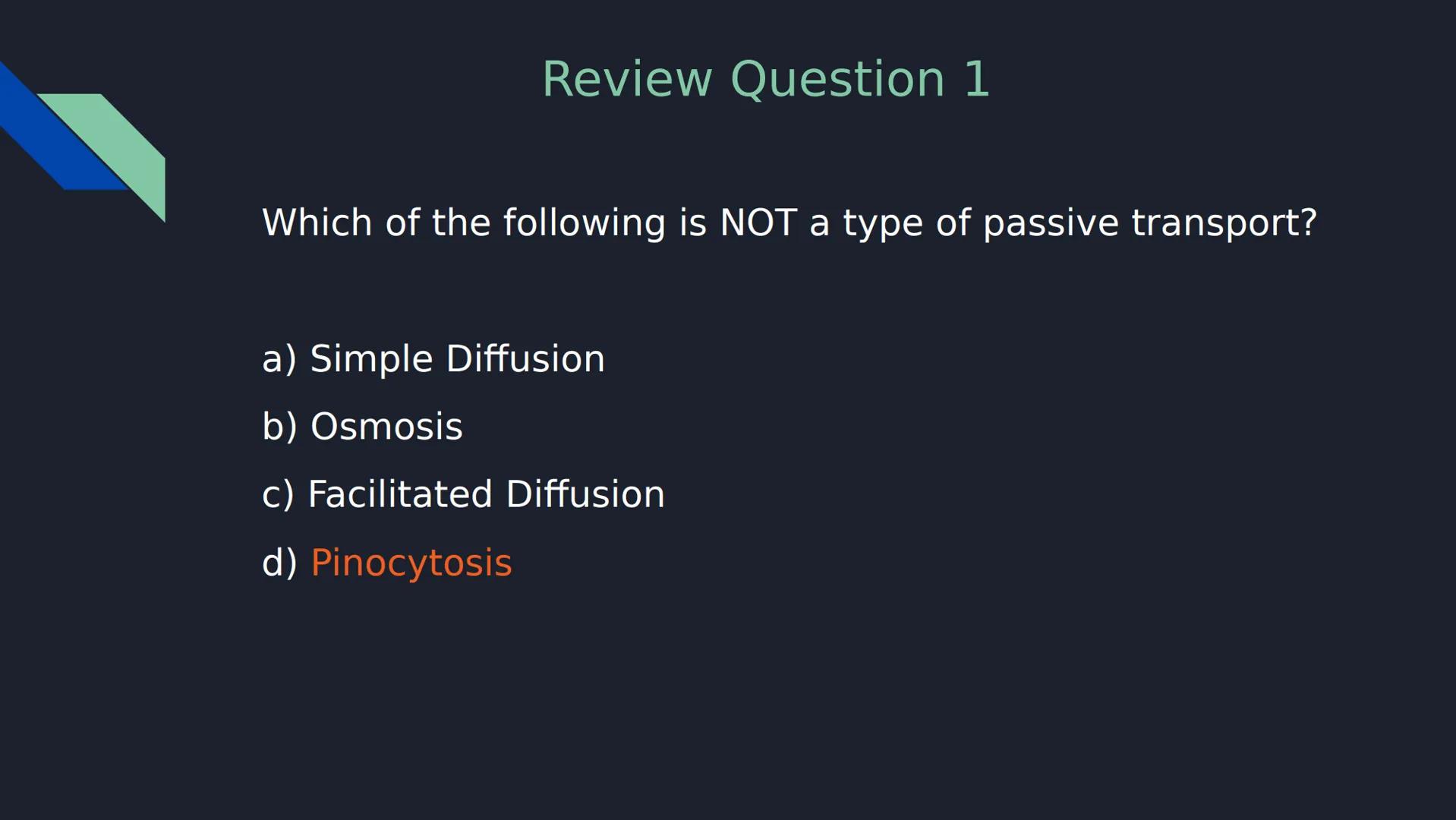 Review Question 1

Which of the following is NOT a type of passive transport?

a) Simple Diffusion

b) Osmosis

c) Facilitated Diffusion

d) Pinocytosis